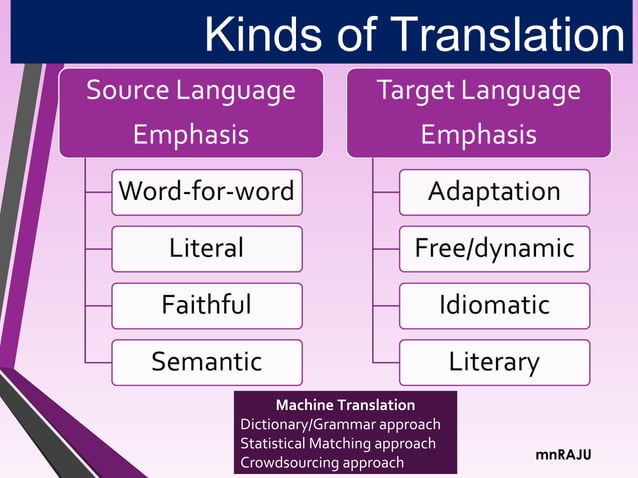 Kinds of Translation

Source Language Emphasis

Word-for-word

Literal

Faithful

Semantic

Target Language Emphasis

Adaptation

Free/dynamic

Idiomatic

Literary

Machine Translation
Dictionary/Grammar approach
Statistical Matching approach
Crowdsourcing approach

mnRAJU